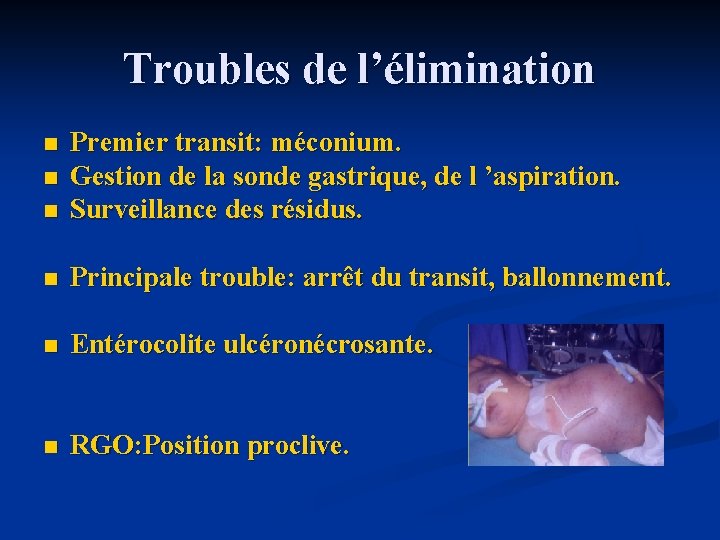 Troubles de l’élimination

■ Premier transit: méconium.
■ Gestion de la sonde gastrique, de l ’aspiration.
■ Surveillance des résidus.

■ Principale trouble: arrêt du transit, ballonnement.

■ Entérocolite ulcéronécrosante.

■ RGO:Position proclive.